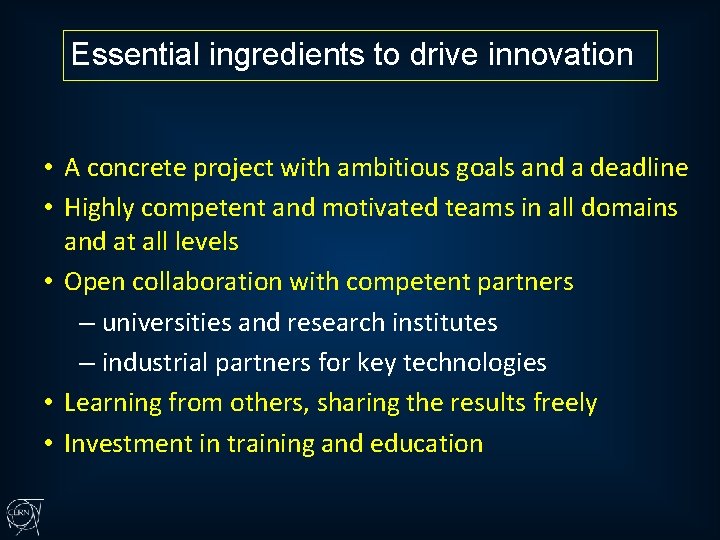 Essential ingredients to drive innovation

• A concrete project with ambitious goals and a deadline
• Highly competent and motivated teams in all domains and at all levels
• Open collaboration with competent partners
– universities and research institutes
– industrial partners for key technologies
• Learning from others, sharing the results freely
• Investment in training and education

CERN